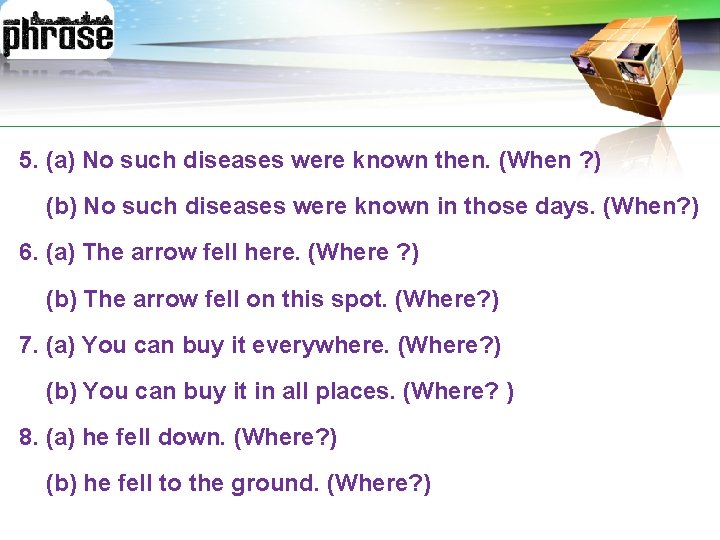 phrase

5. (a) No such diseases were known then. (When ?)

(b) No such diseases were known in those days. (When?)

6. (a) The arrow fell here. (Where ?)

(b) The arrow fell on this spot. (Where?)

7. (a) You can buy it everywhere. (Where?)

(b) You can buy it in all places. (Where? )

8. (a) he fell down. (Where?)

(b) he fell to the ground. (Where?)